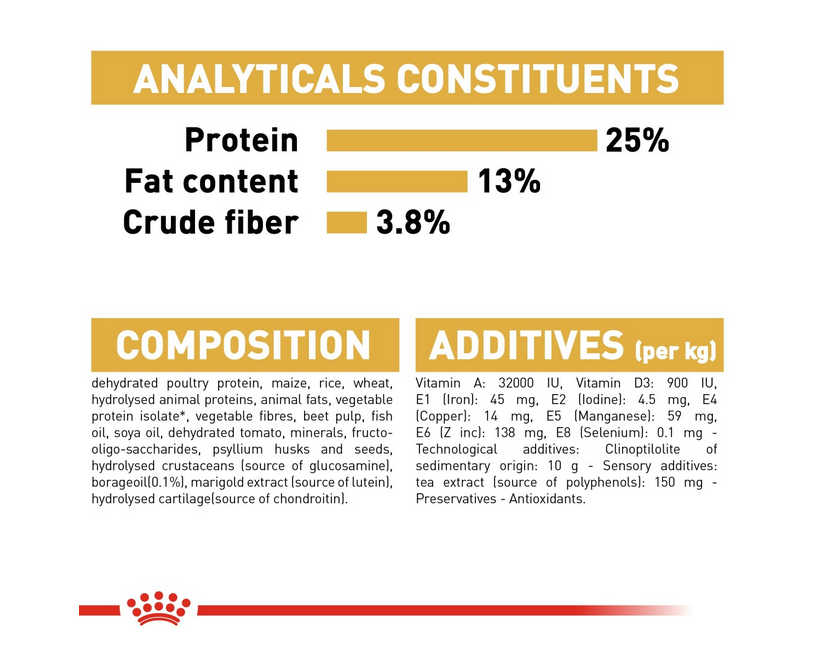 ANALYTICALS CONSTITUENTS

Protein 25%
Fat content 13%
Crude fiber 3.8%

COMPOSITION

dehydrated poultry protein, maize, rice, wheat, hydrolysed animal proteins, animal fats, vegetable protein isolate*, vegetable fibres, beet pulp, fish oil, soya oil, dehydrated tomato, minerals, fructo-oligo-saccharides, psyllium husks and seeds, hydrolysed crustaceans (source of glucosamine), borageoil(0.1%), marigold extract (source of lutein), hydrolysed cartilage(source of chondroitin).

ADDITIVES (per kg)

Vitamin A: 32000 IU, Vitamin D3: 900 IU, E1 (Iron): 45 mg, E2 (Iodine): 4.5 mg, E4 (Copper): 14 mg, E5 (Manganese): 59 mg, E6 (Z inc): 138 mg, E8 (Selenium): 0.1 mg - Technological additives: Clinoptilolite of sedimentary origin: 10 g - Sensory additives: tea extract (source of polyphenols): 150 mg - Preservatives - Antioxidants.